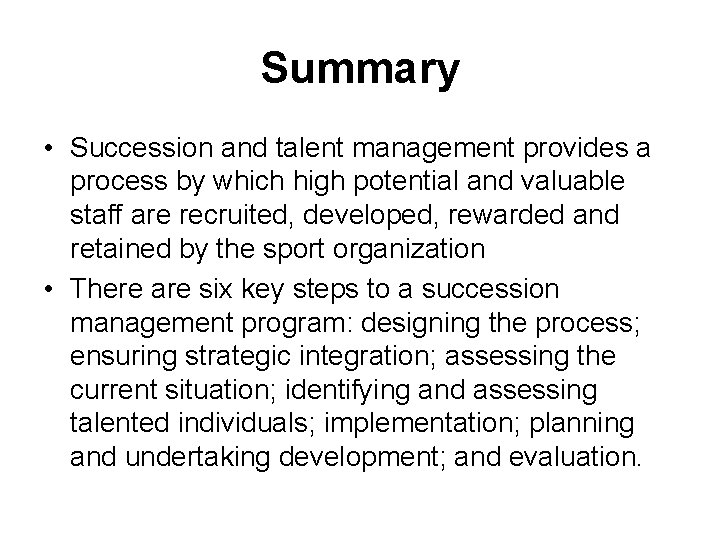 Summary

• Succession and talent management provides a process by which high potential and valuable staff are recruited, developed, rewarded and retained by the sport organization

• There are six key steps to a succession management program: designing the process; ensuring strategic integration; assessing the current situation; identifying and assessing talented individuals; implementation; planning and undertaking development; and evaluation.